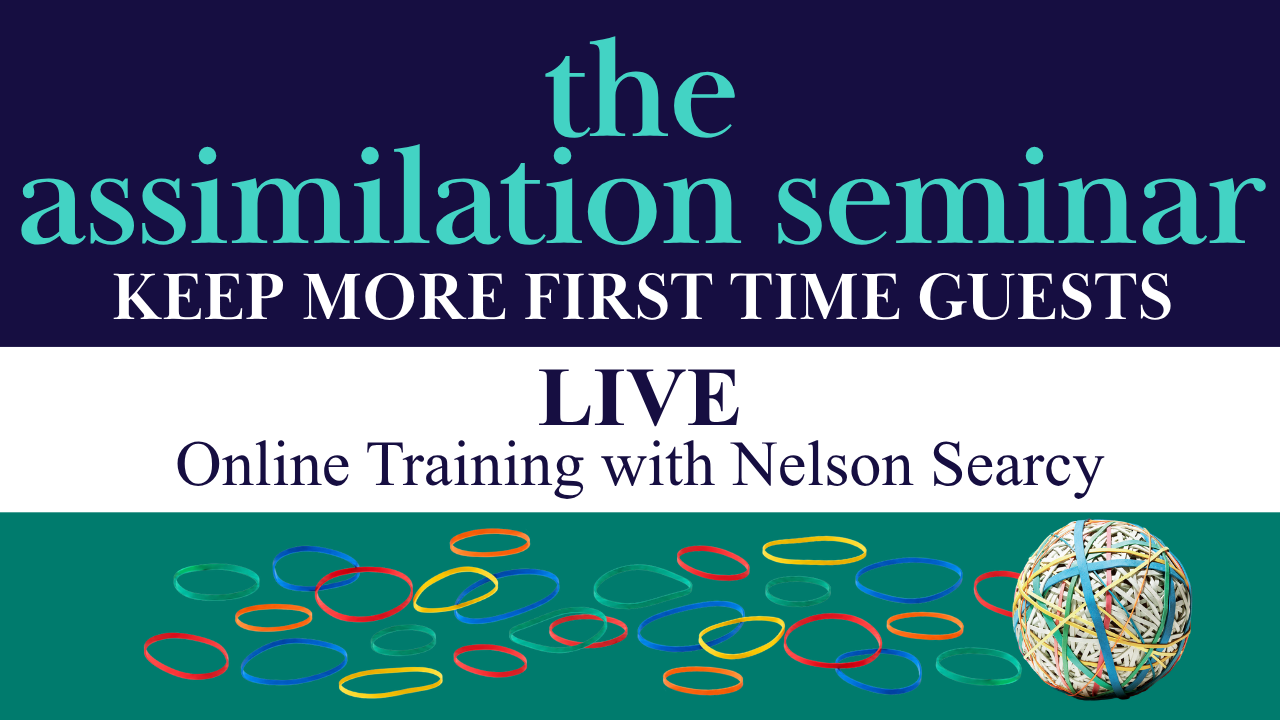 the
assimilation seminar
KEEP MORE FIRST TIME GUESTS

LIVE
Online Training with Nelson Searcy